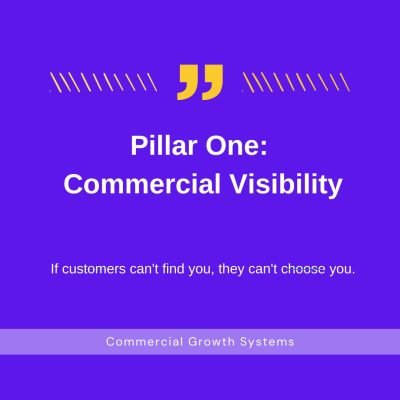 Pillar One:
Commercial Visibility

If customers can't find you, they can't choose you.

Commercial Growth Systems